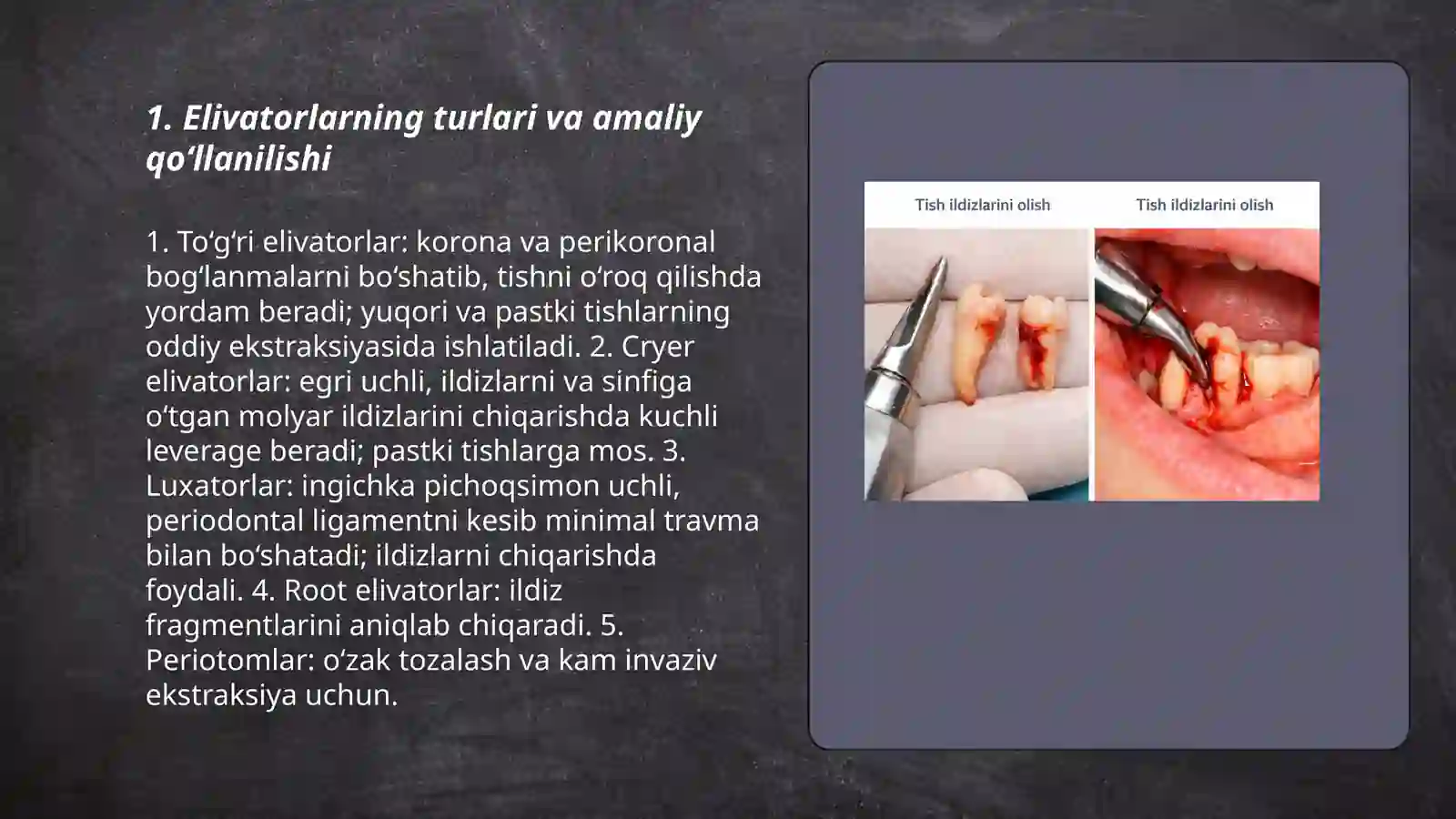 1. Elivatorlarning turlari va amaliy qo‘llanilishi

1. To‘g‘ri elivatorlar: korona va perikoronal bog‘lanmalarni bo‘shatib, tishni o‘roq qilishda yordam beradi; yuqori va pastki tishlarning oddiy ekstraksiyasida ishlatiladi. 2. Cryer elivatorlar: egri uchli, ildizlarni va sinfiga o‘tgan molyar ildizlarini chiqarishda kuchli leverage beradi; pastki tishlarga mos. 3. Luxatorlar: ingichka pichoqsimon uchli, periodontal ligamentni kesib minimal travma bilan bo‘shatadi; ildizlarni chiqarishda foydali. 4. Root elivatorlar: ildiz fragmentlarini aniqlab chiqaradi. 5. Periotomlar: o‘zak tozalash va kam invaziv ekstraksiya uchun.

Tish ildizlarini olish

Tish ildizlarini olish